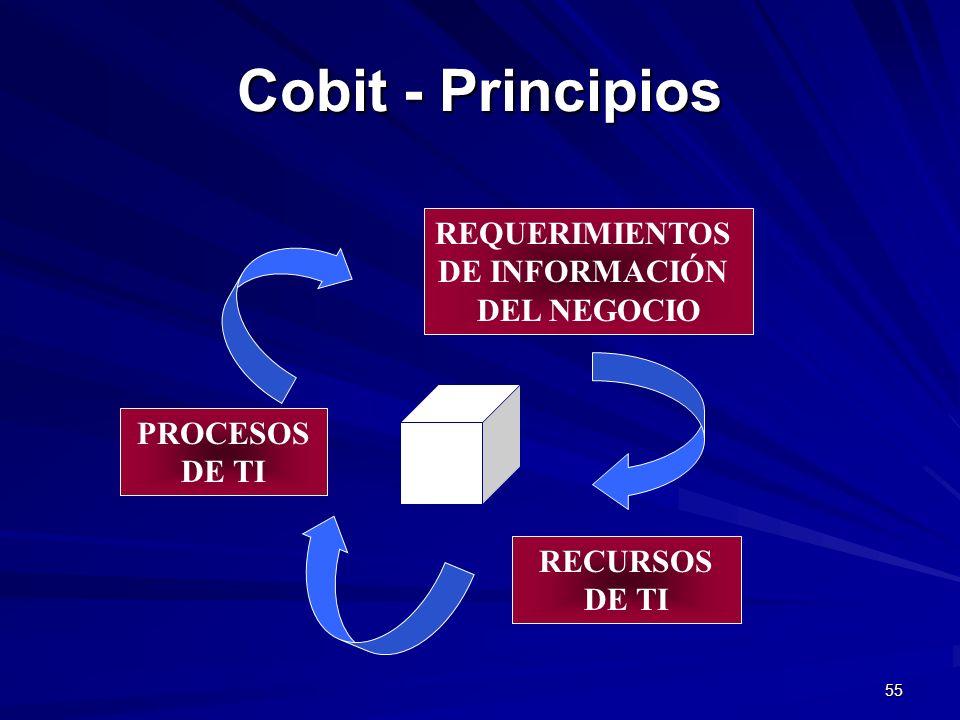 Cobit - Principios

REQUERIMIENTOS DE INFORMACIÓN DEL NEGOCIO

PROCESOS DE TI

RECURSOS DE TI

55